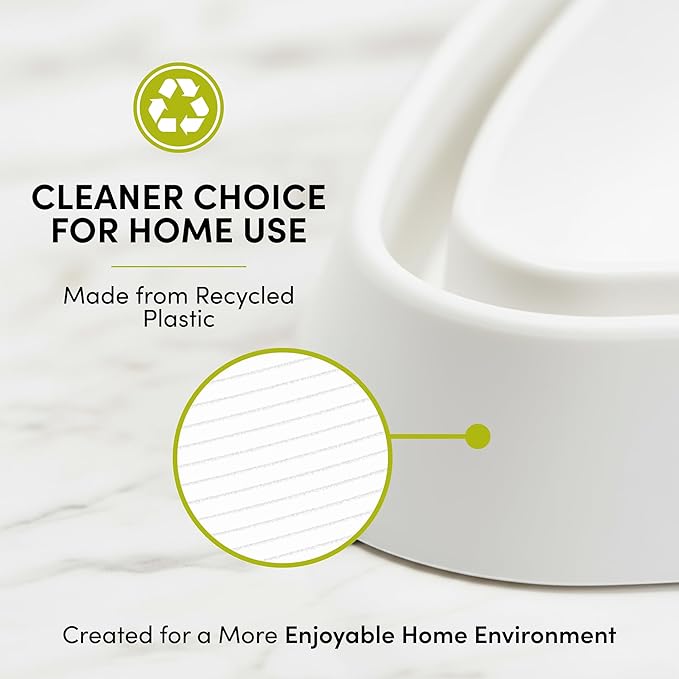 CLEANER CHOICE FOR HOME USE

Made from Recycled Plastic

Created for a More Enjoyable Home Environment